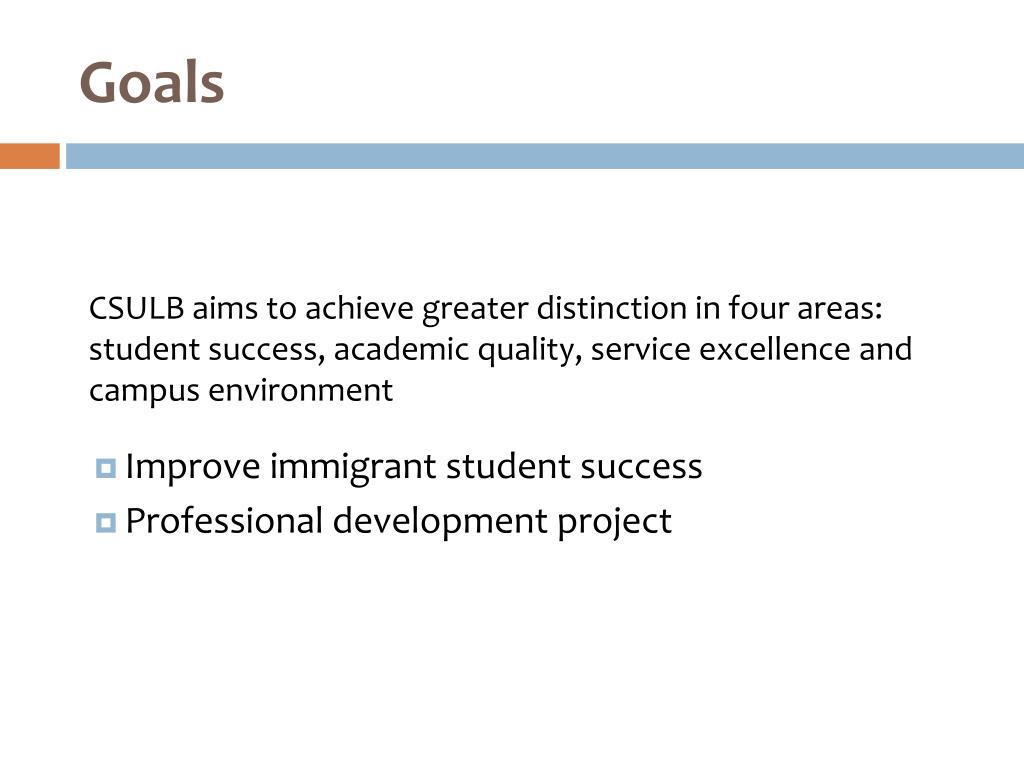 Goals

CSULB aims to achieve greater distinction in four areas: student success, academic quality, service excellence and campus environment

Improve immigrant student success
Professional development project